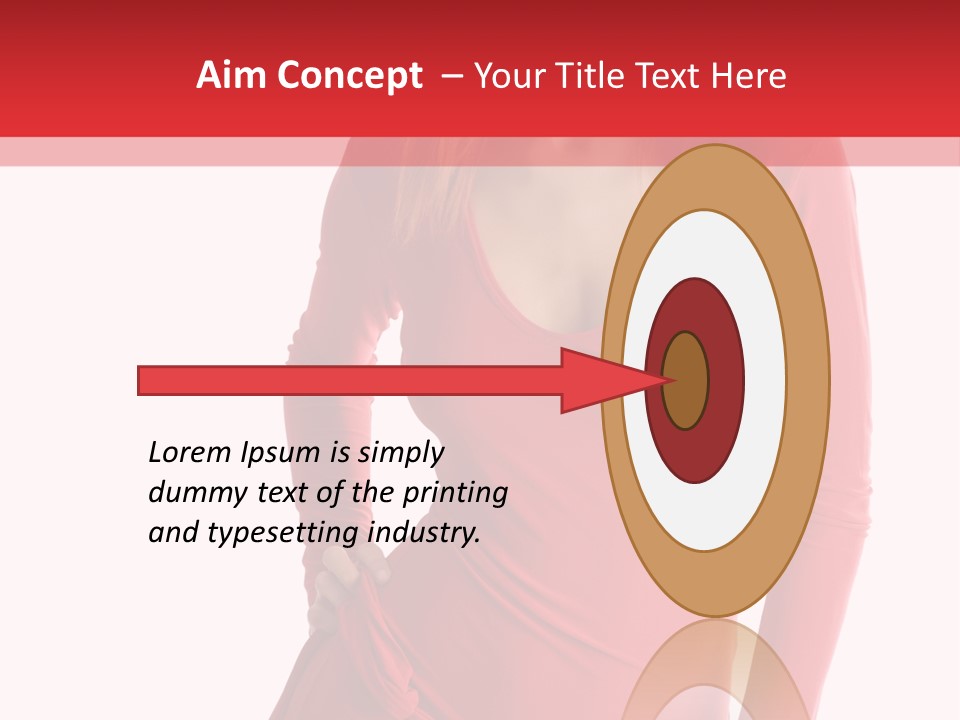 Aim Concept – Your Title Text Here

Lorem Ipsum is simply dummy text of the printing and typesetting industry.